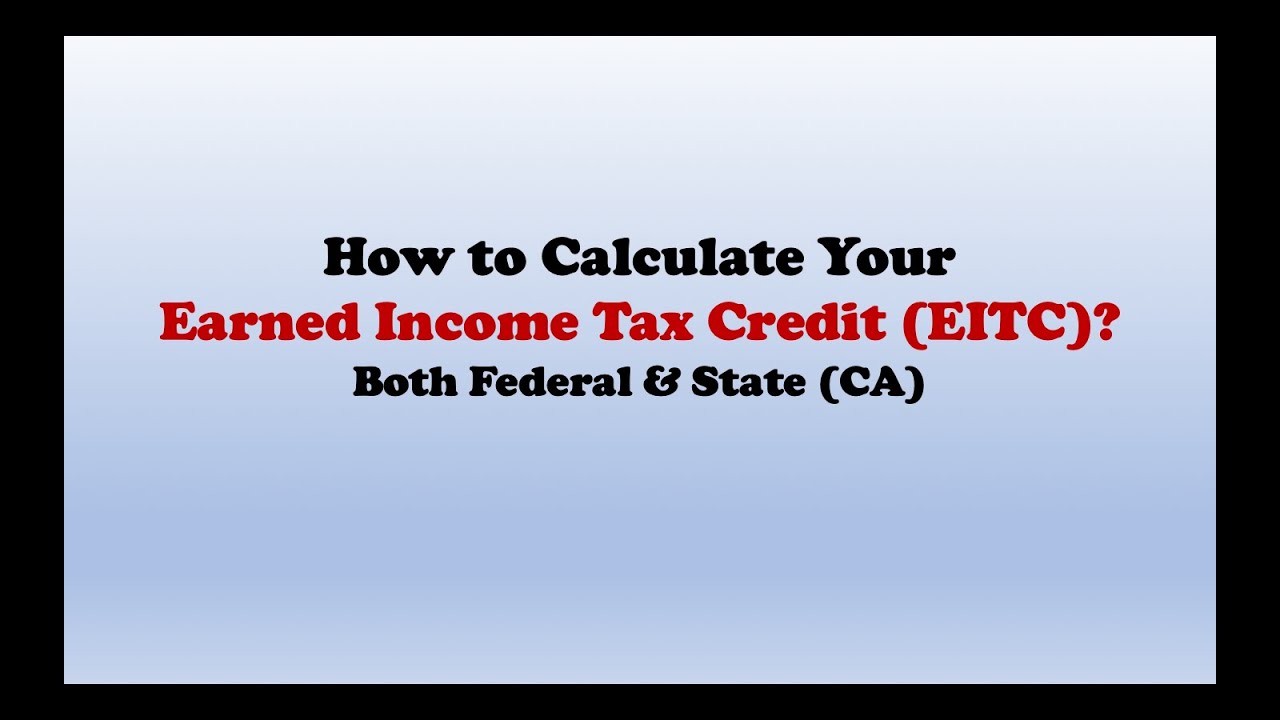 How to Calculate Your
Earned Income Tax Credit (EITC)?
Both Federal & State (CA)